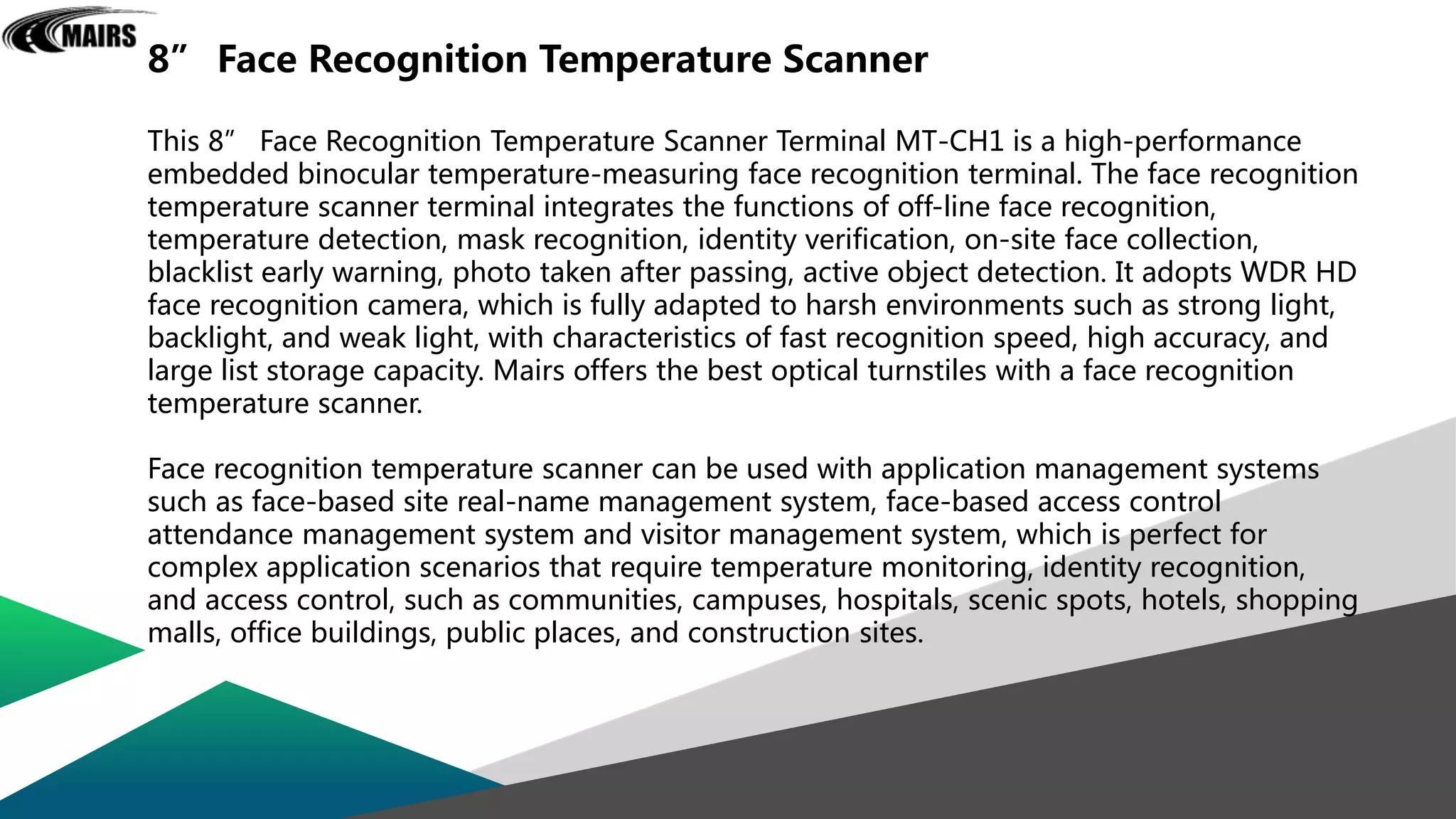 MAIRS

8” Face Recognition Temperature Scanner

This 8” Face Recognition Temperature Scanner Terminal MT-CH1 is a high-performance embedded binocular temperature-measuring face recognition terminal. The face recognition temperature scanner terminal integrates the functions of off-line face recognition, temperature detection, mask recognition, identity verification, on-site face collection, blacklist early warning, photo taken after passing, active object detection. It adopts WDR HD face recognition camera, which is fully adapted to harsh environments such as strong light, backlight, and weak light, with characteristics of fast recognition speed, high accuracy, and large list storage capacity. Mairs offers the best optical turnstiles with a face recognition temperature scanner.

Face recognition temperature scanner can be used with application management systems such as face-based site real-name management system, face-based access control attendance management system and visitor management system, which is perfect for complex application scenarios that require temperature monitoring, identity recognition, and access control, such as communities, campuses, hospitals, scenic spots, hotels, shopping malls, office buildings, public places, and construction sites.